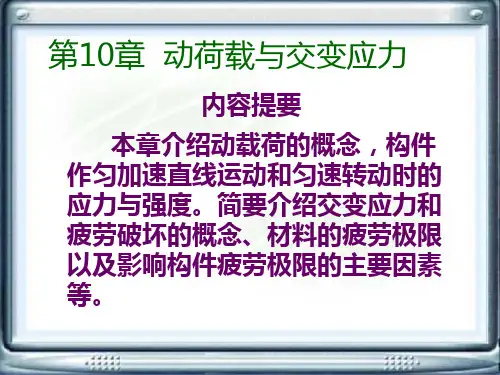 第10章 动荷载与交变应力

内容提要

本章介绍动载荷的概念，构件作匀加速直线运动和匀速转动时的应力与强度。简要介绍交变应力和疲劳破坏的概念、材料的疲劳极限以及影响构件疲劳极限的主要因素等。